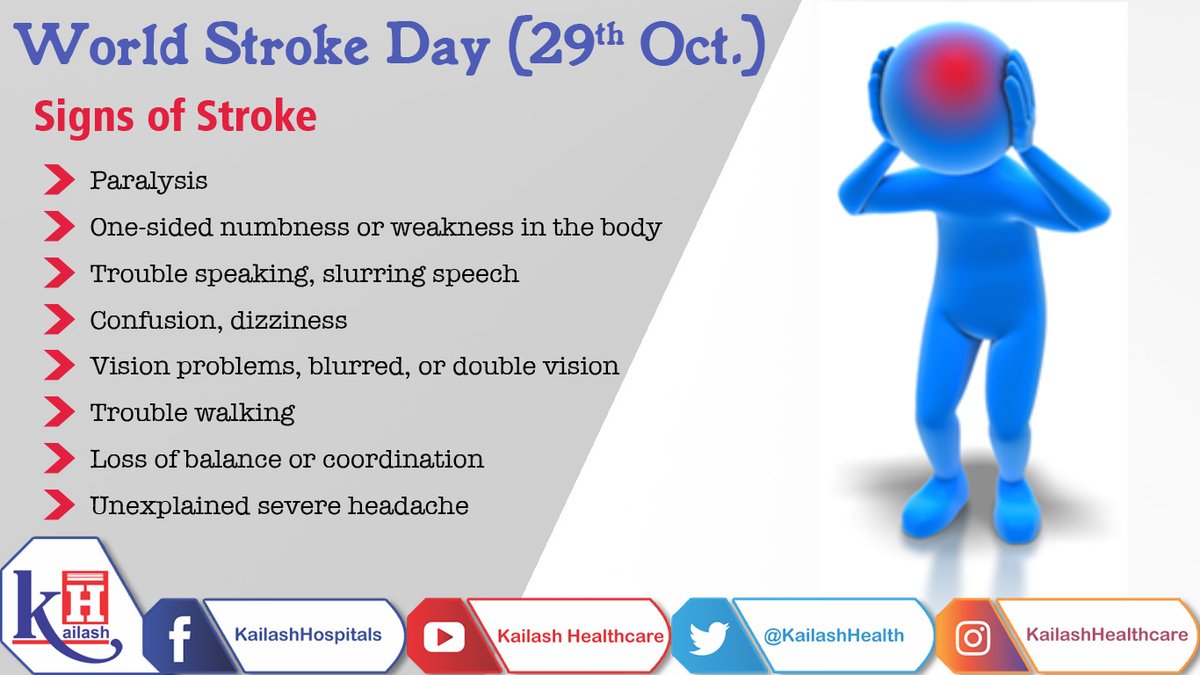 World Stroke Day (29$^{th}$ Oct.)

Signs of Stroke

Paralysis

One-sided numbness or weakness in the body

Trouble speaking, slurring speech

Confusion, dizziness

Vision problems, blurred, or double vision

Trouble walking

Loss of balance or coordination

Unexplained severe headache

KH Kailash

KailashHospitals

Kailash Healthcare

@KailashHealth

KailashHealthcare